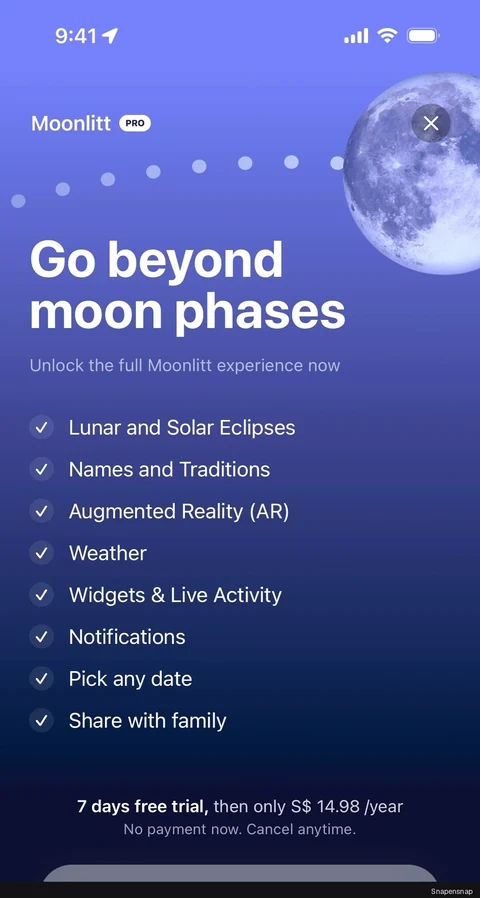 9:41

Moonlitt PRO

Go beyond moon phases

Unlock the full Moonlitt experience now

Lunar and Solar Eclipses

Names and Traditions

Augmented Reality (AR)

Weather

Widgets & Live Activity

Notifications

Pick any date

Share with family

7 days free trial, then only S$ 14.98 /year
No payment now. Cancel anytime.

Snapensnap